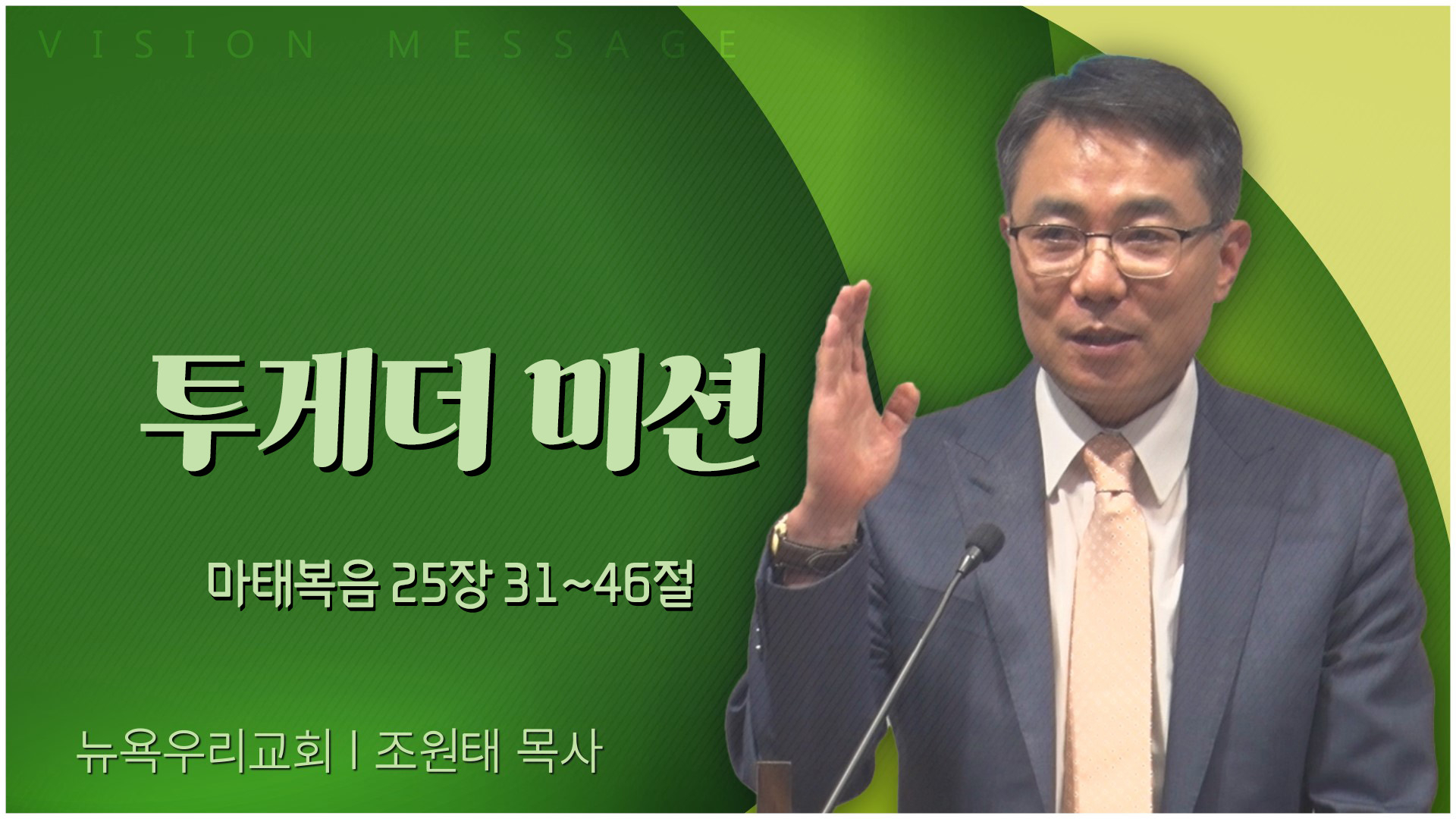 VISION MESSAGE

투게더 미션

마태복음 25장 31~46절

뉴욕우리교회 | 조원태 목사